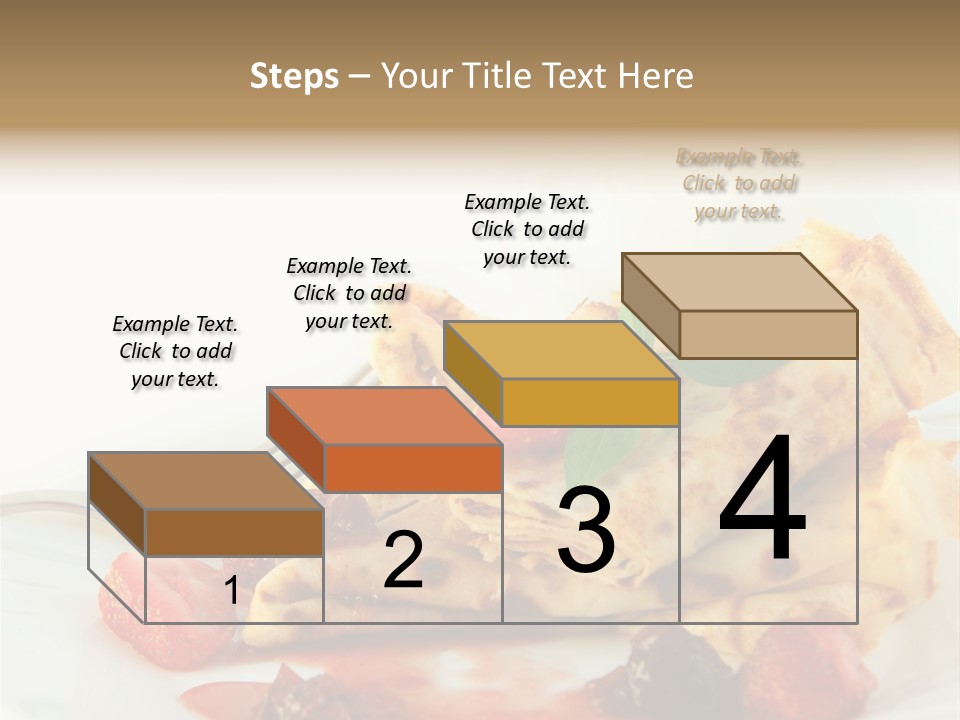 Steps – Your Title Text Here

Example Text. Click to add your text.

Example Text. Click to add your text.

Example Text. Click to add your text.

Example Text. Click to add your text.

1

2

3

4